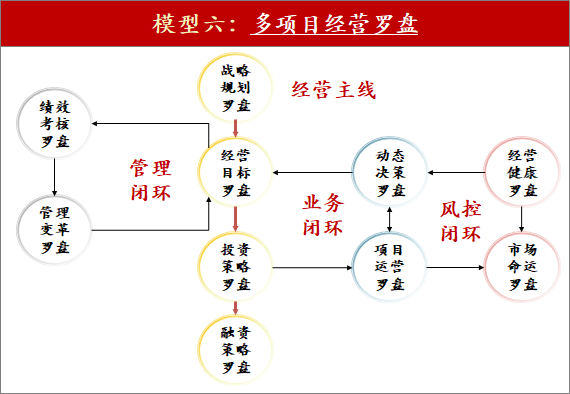 模型六：多项目经营罗盘

战略规划罗盘

经营主线

绩效考核罗盘

管理闭环

经营目标罗盘

动态决策罗盘

经营健康罗盘

管理变革罗盘

业务闭环

风控闭环

投资策略罗盘

项目运营罗盘

市场命运罗盘

融资策略罗盘